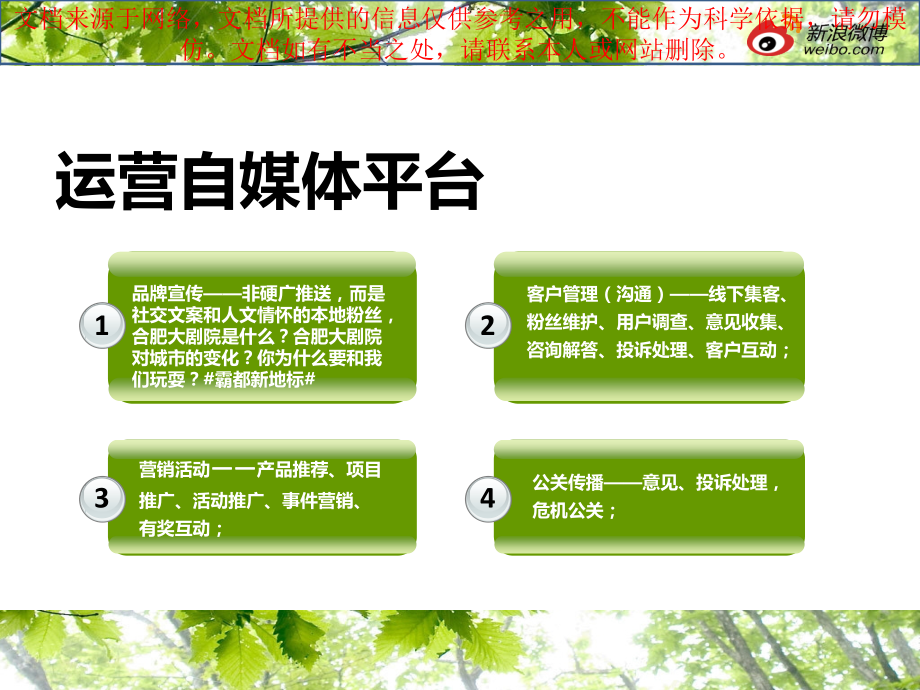 文档来源于网络，文档所提供的信息仅供参考之用，不能作为科学依据，请勿模仿。文档如有不当之处，请联系本人或网站删除。

新浪微博
weibo.com

运营自媒体平台

1

品牌宣传——非硬广推送，而是社交文案和人文情怀的本地粉丝，合肥大剧院是什么？合肥大剧院对城市的变化？你为什么要和我们玩耍？#霸都新地标#

2

客户管理（沟通）——线下集客、粉丝维护、用户调查、意见收集、咨询解答、投诉处理、客户互动；

3

营销活动——产品推荐、项目推广、活动推广、事件营销、有奖互动；

4

公关传播——意见、投诉处理，危机公关；